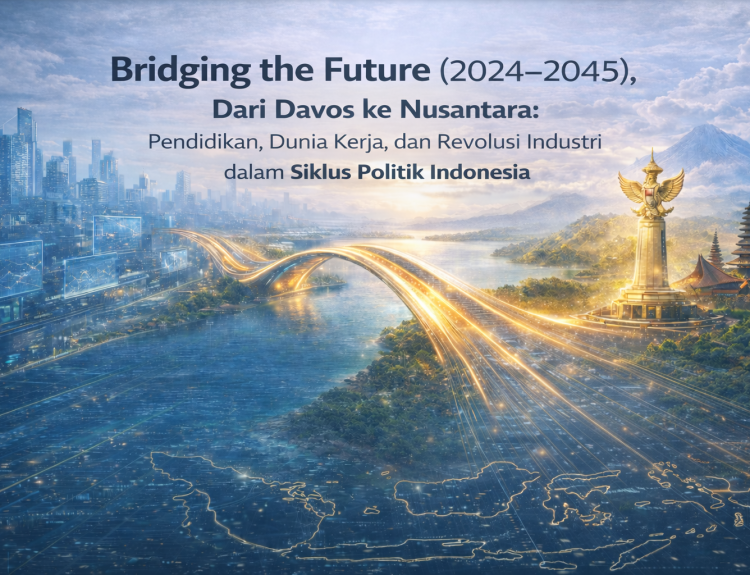 Bridging the Future (2024–2045),
Dari Davos ke Nusantara:
Pendidikan, Dunia Kerja, dan Revolusi Industri
dalam Siklus Politik Indonesia